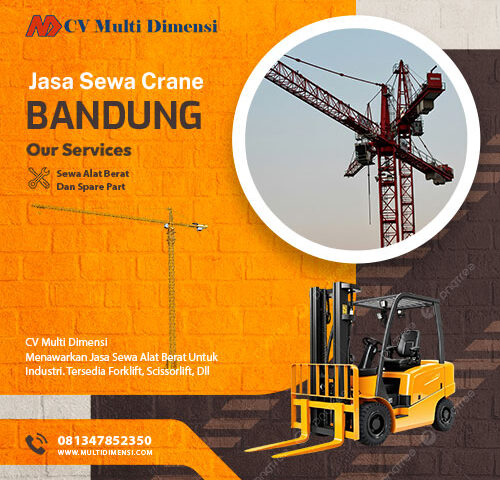 CV Multi Dimensi

Jasa Sewa Crane
BANDUNG

Our Services

Sewa Alat Berat
Dan Spare Part

CV Multi Dimensi
Menawarkan Jasa Sewa Alat Berat Untuk Industri. Tersedia Forklift, Scissorlift, Dll

081347852350
WWW.MULTIDIMENSI.COM